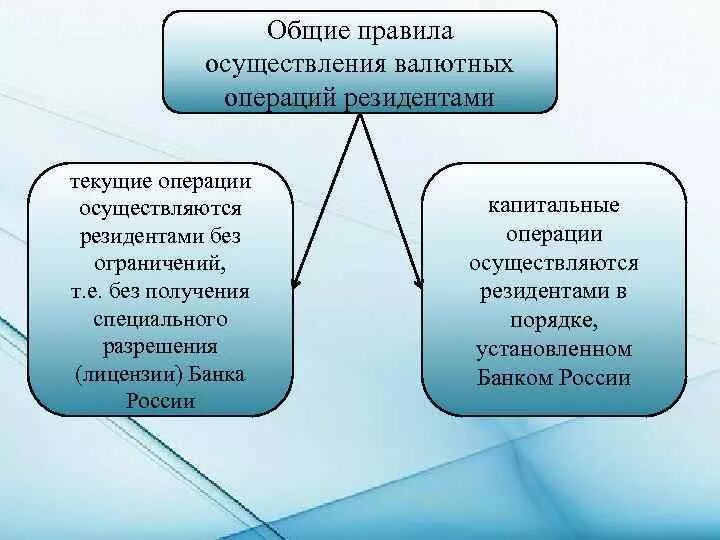 Общие правила осуществления валютных операций резидентами

текущие операции осуществляются резидентами без ограничений, т.е. без получения специального разрешения (лицензии) Банка России

капитальные операции осуществляются резидентами в порядке, установленном Банком России